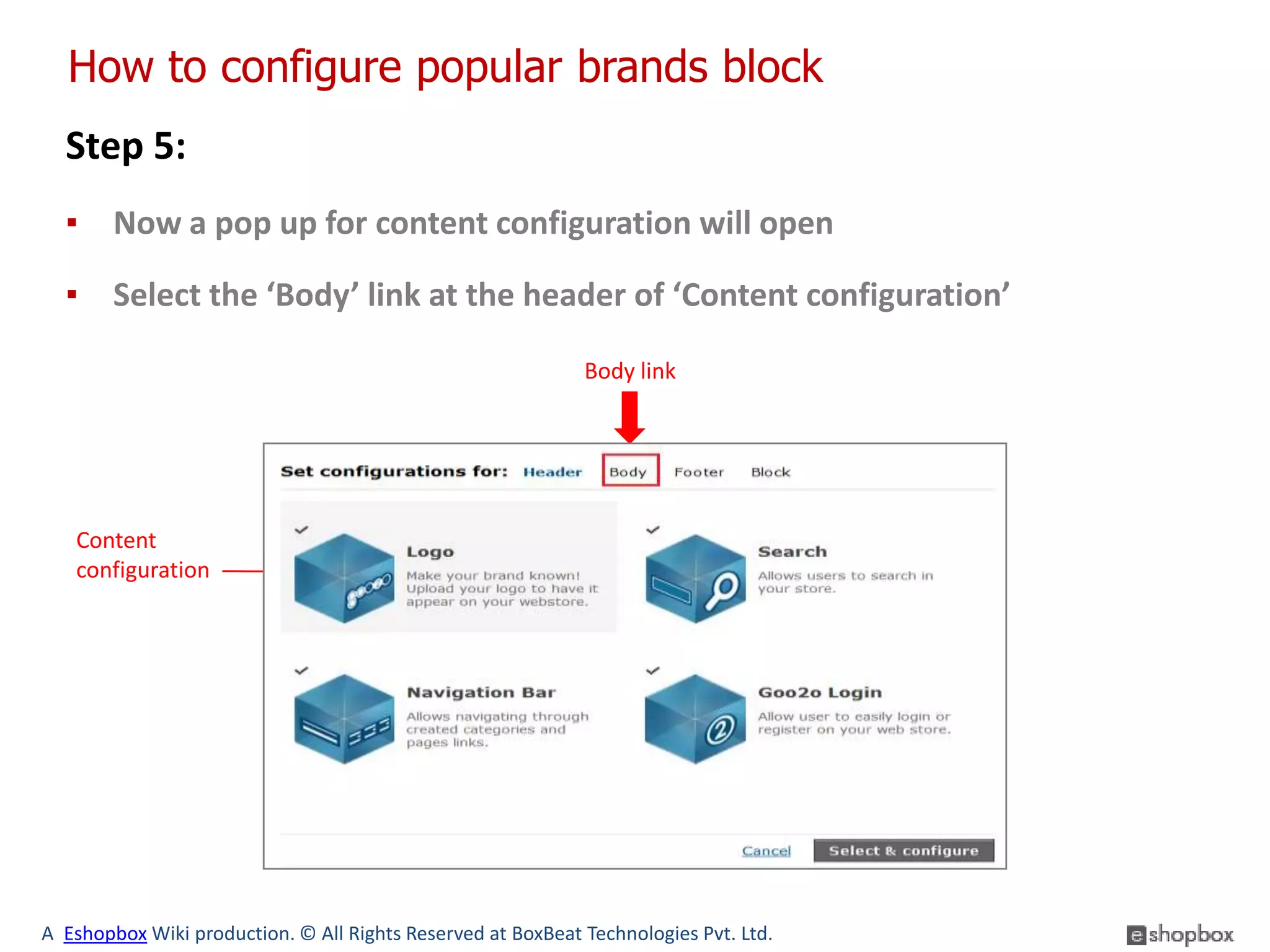 How to configure popular brands block

Step 5:

▪ Now a pop up for content configuration will open

▪ Select the ‘Body’ link at the header of ‘Content configuration’

Body link

Content configuration

Set configurations for: Header Body Footer Block

Logo
Make your brand known! Upload your logo to have it appear on your webstore.

Search
Allows users to search in your store.

Navigation Bar
Allows navigating through created categories and pages links.

Goo2o Login
Allow user to easily login or register on your web store.

Cancel Select & configure

A Eshopbox Wiki production. © All Rights Reserved at BoxBeat Technologies Pvt. Ltd.

eshopbox